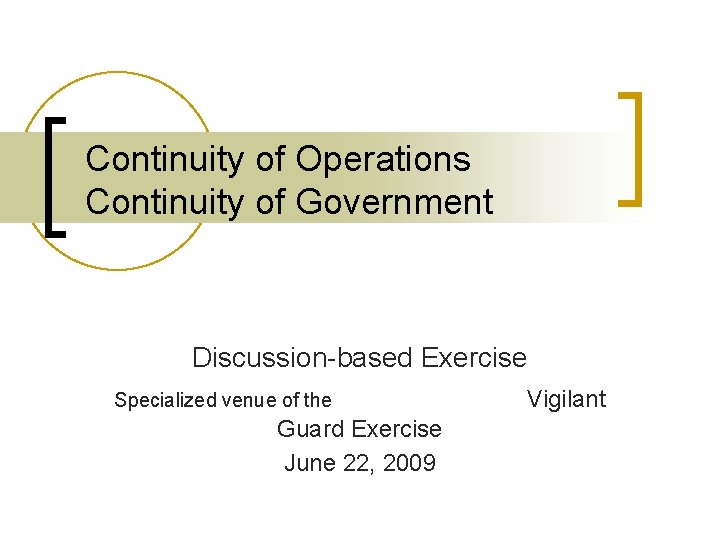 Continuity of Operations
Continuity of Government

Discussion-based Exercise

Specialized venue of the Vigilant Guard Exercise

June 22, 2009